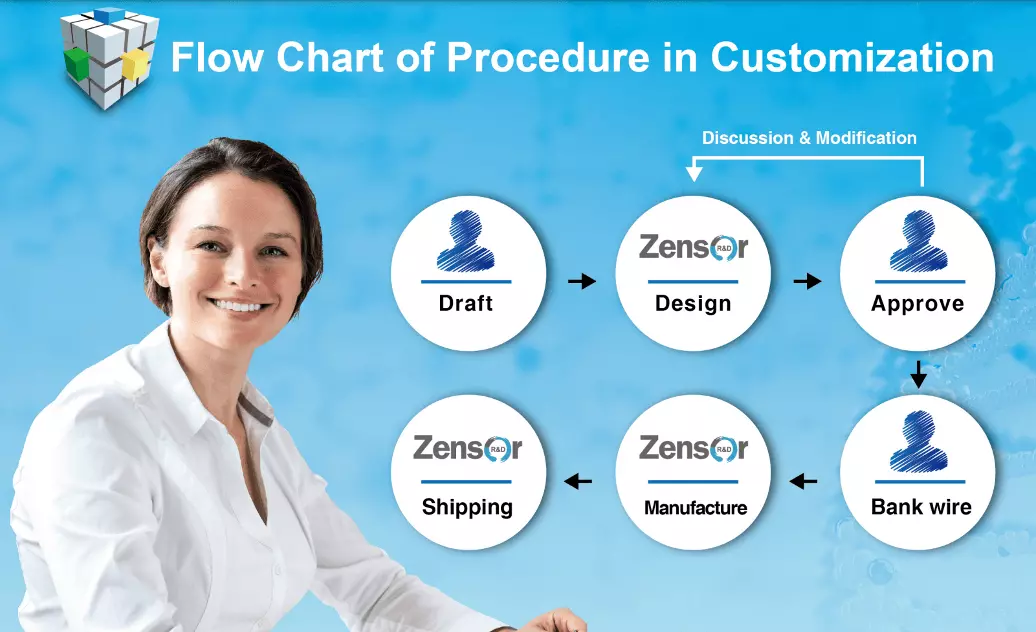 Flow Chart of Procedure in Customization

Discussion & Modification

Draft

Zensor R&D
Design

Approve

Bank wire

Zensor R&D
Manufacture

Zensor R&D
Shipping